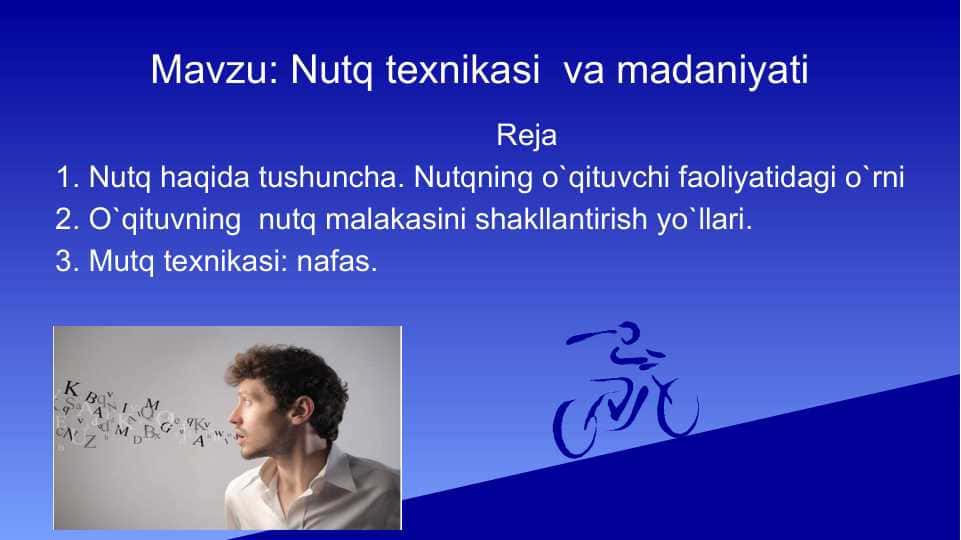 Mavzu: Nutq texnikasi va madaniyati

Reja

1. Nutq haqida tushuncha. Nutqning o`qituvchi faoliyatidagi o`rni
2. O`qituvning nutq malakasini shakllantirish yo`llari.
3. Mutq texnikasi: nafas.